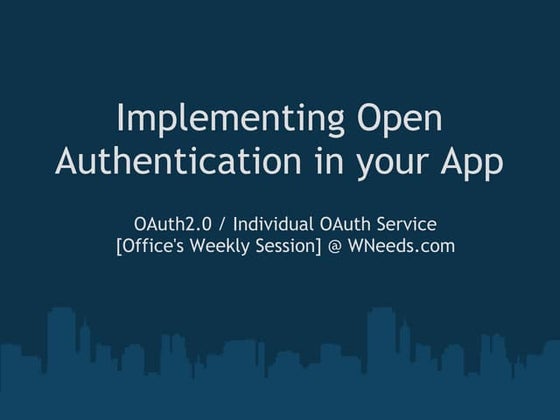 Implementing Open Authentication in your App

OAuth2.0 / Individual OAuth Service
[Office's Weekly Session] @ WNeeds.com